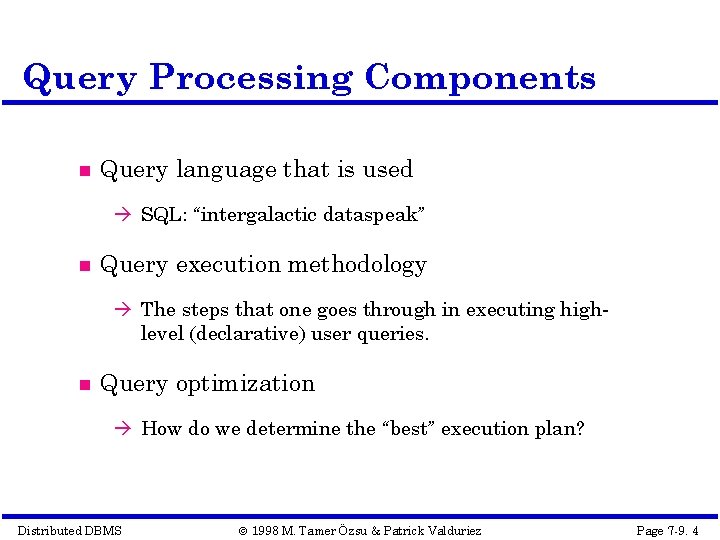 Query Processing Components

■ Query language that is used

→ SQL: “intergalactic dataspeak”

■ Query execution methodology

→ The steps that one goes through in executing high-level (declarative) user queries.

■ Query optimization

→ How do we determine the “best” execution plan?

Distributed DBMS

© 1998 M. Tamer Özsu & Patrick Valduriez

Page 7-9. 4